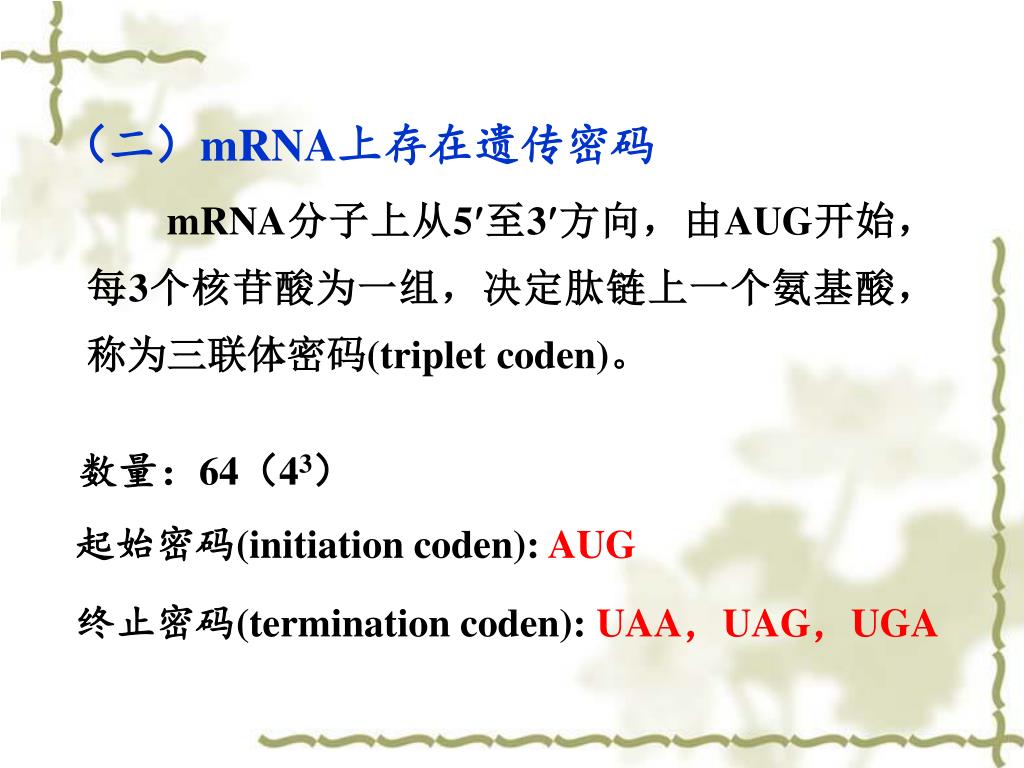 （二）mRNA上存在遗传密码

mRNA分子上从5′至3′方向，由AUG开始，每3个核苷酸为一组，决定肽链上一个氨基酸，称为三联体密码(triplet coden)。

数量：64（$4^3$）

起始密码(initiation coden): AUG

终止密码(termination coden): UAA，UAG，UGA